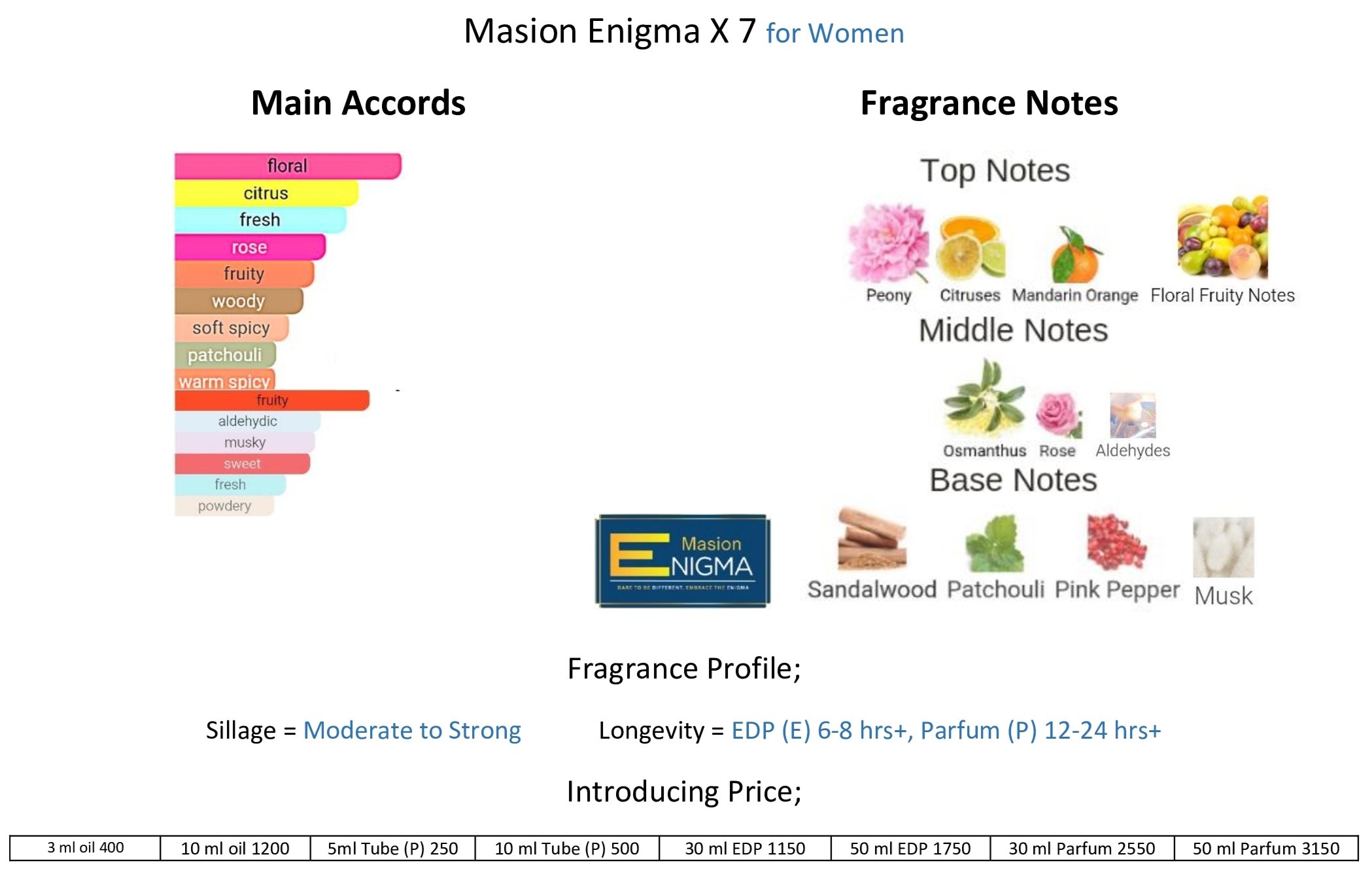 Masion Enigma X 7 for Women

Main Accords

floral
citrus
fresh
rose
fruity
woody
soft spicy
patchouli
warm spicy
fruity
aldehydic
musky
sweet
fresh
powdery

Fragrance Notes

Top Notes

Peony Citruses Mandarin Orange Floral Fruity Notes

Middle Notes

Osmanthus Rose Aldehydes

Base Notes

Masion ENIGMA
DARE TO BE DIFFERENT, EMBRACE THE ENIGMA

Sandalwood Patchouli Pink Pepper Musk

Fragrance Profile;

Sillage = Moderate to Strong Longevity = EDP (E) 6-8 hrs+, Parfum (P) 12-24 hrs+

Introducing Price;

| 3 ml oil 400 | 10 ml oil 1200 | 5ml Tube (P) 250 | 10 ml Tube (P) 500 | 30 ml EDP 1150 | 50 ml EDP 1750 | 30 ml Parfum 2550 | 50 ml Parfum 3150 |
|---|---|---|---|---|---|---|---|